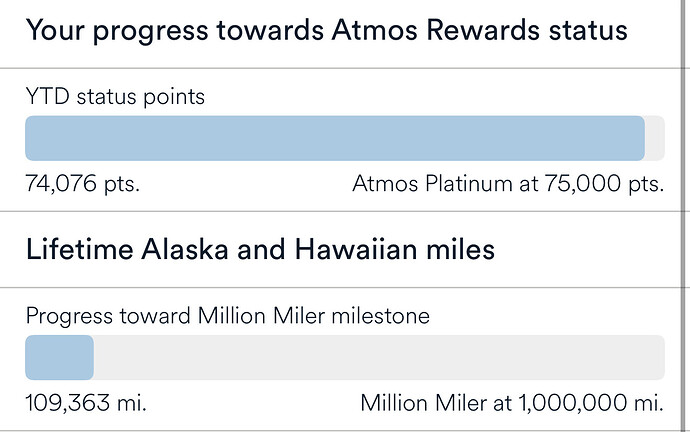 Your progress towards Atmos Rewards status

YTD status points

74,076 pts.

Atmos Platinum at 75,000 pts.

Lifetime Alaska and Hawaiian miles

Progress toward Million Miler milestone

109,363 mi.

Million Miler at 1,000,000 mi.